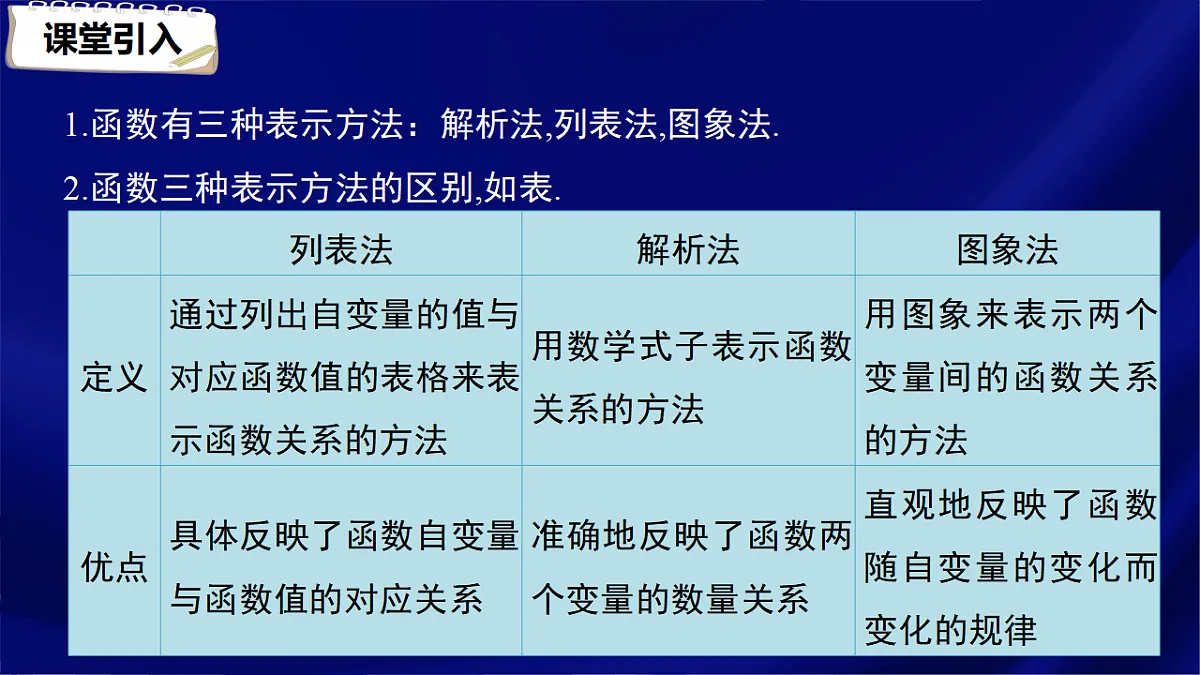 课堂引入

1.函数有三种表示方法：解析法,列表法,图象法.

2.函数三种表示方法的区别,如表.

| | 列表法 | 解析法 | 图象法 |
|---|---|---|---|
| 定义 | 通过列出自变量的值与对应函数值的表格来表示函数关系的方法 | 用数学式子表示函数关系的方法 | 用图象来表示两个变量间的函数关系的方法 |
| 优点 | 具体反映了函数自变量与函数值的对应关系 | 准确地反映了函数两个变量的数量关系 | 直观地反映了函数随自变量的变化而变化的规律 |